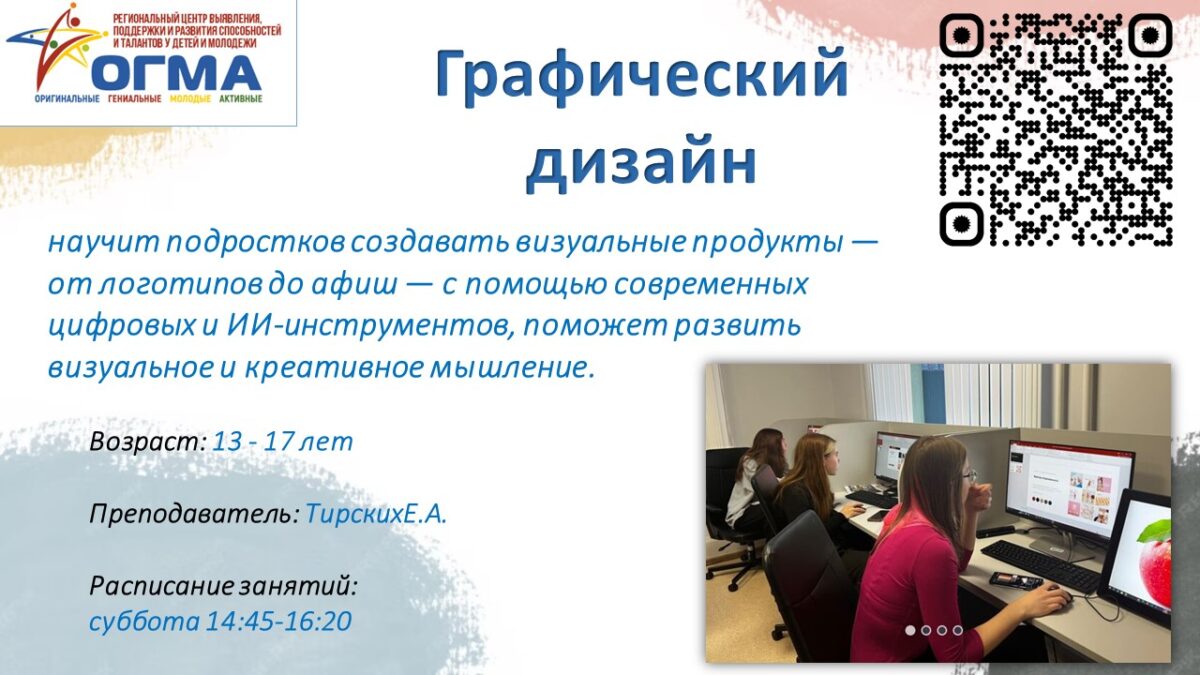 РЕГИОНАЛЬНЫЙ ЦЕНТР ВЫЯВЛЕНИЯ, ПОДДЕРЖКИ И РАЗВИТИЯ СПОСОБНОСТЕЙ И ТАЛАНТОВ У ДЕТЕЙ И МОЛОДЕЖИ
ОГМА
ОРИГИНАЛЬНЫЕ ГЕНИАЛЬНЫЕ МОЛОДЫЕ АКТИВНЫЕ

Графический дизайн

научит подростков создавать визуальные продукты — от логотипов до афиш — с помощью современных цифровых и ИИ-инструментов, поможет развить визуальное и креативное мышление.

Возраст: 13 - 17 лет

Преподаватель: ТирскихЕ.А.

Расписание занятий:
суббота 14:45-16:20